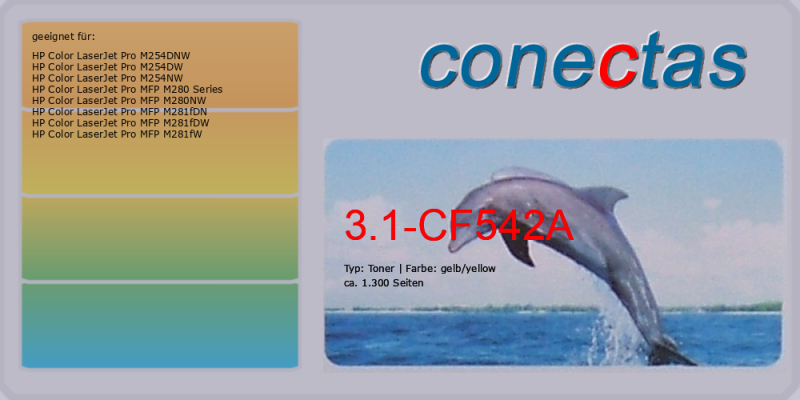 geeignet für:

HP Color LaserJet Pro M254DNW
HP Color LaserJet Pro M254DW
HP Color LaserJet Pro M254NW
HP Color LaserJet Pro MFP M280 Series
HP Color LaserJet Pro MFP M280NW
HP Color LaserJet Pro MFP M281fDN
HP Color LaserJet Pro MFP M281fDW
HP Color LaserJet Pro MFP M281fW

conectas

3.1-CF542A

Typ: Toner | Farbe: gelb/yellow
ca. 1.300 Seiten